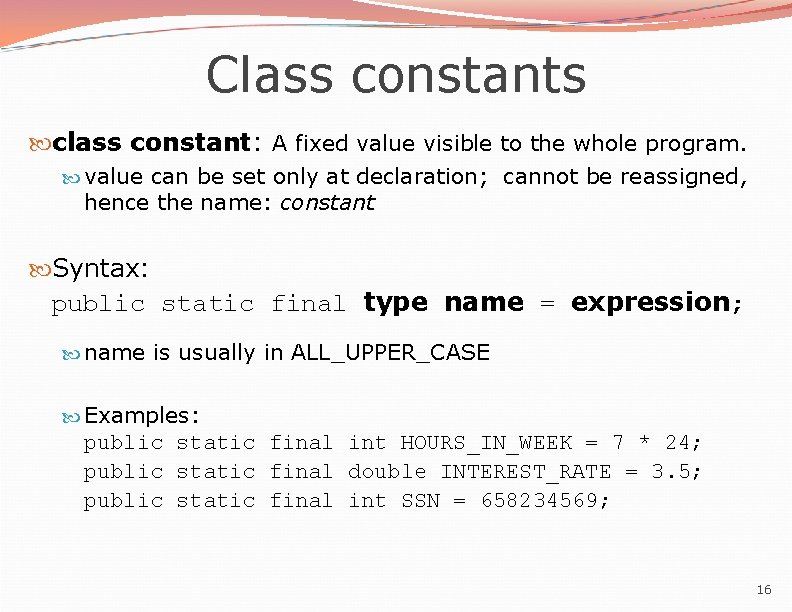 Class constants

class constant: A fixed value visible to the whole program.

value can be set only at declaration; cannot be reassigned, hence the name: constant

Syntax:
public static final type name = expression;

name is usually in ALL_UPPER_CASE

Examples:
public static final int HOURS_IN_WEEK = 7 * 24;
public static final double INTEREST_RATE = 3.5;
public static final int SSN = 658234569;

16